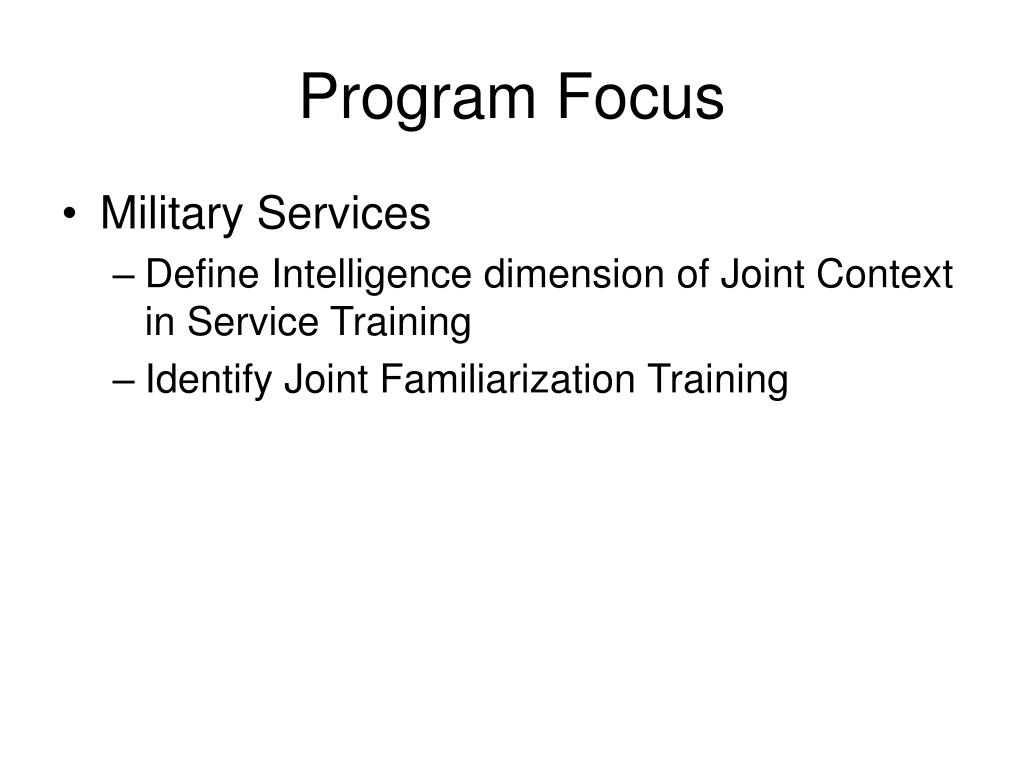 Program Focus

• Military Services
– Define Intelligence dimension of Joint Context in Service Training
– Identify Joint Familiarization Training